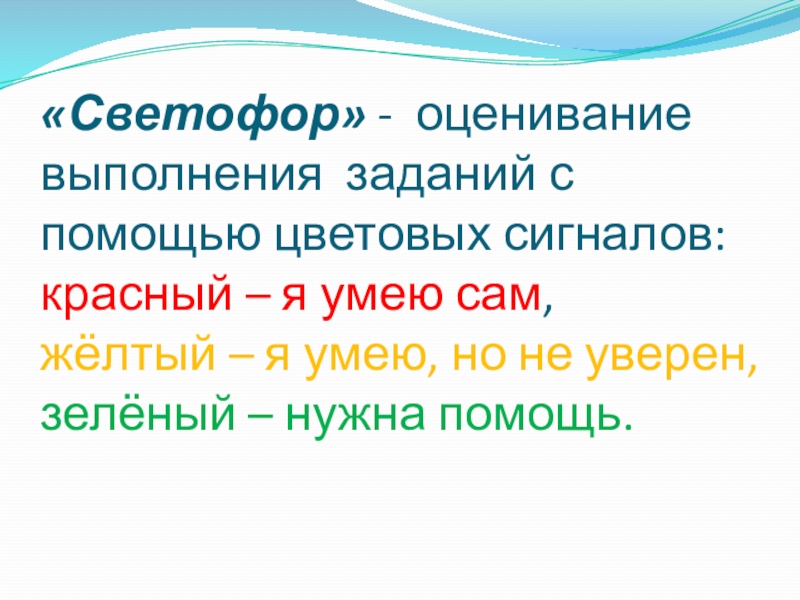 «Светофор» - оценивание выполнения заданий с помощью цветовых сигналов:
красный – я умею сам,
жёлтый – я умею, но не уверен,
зелёный – нужна помощь.